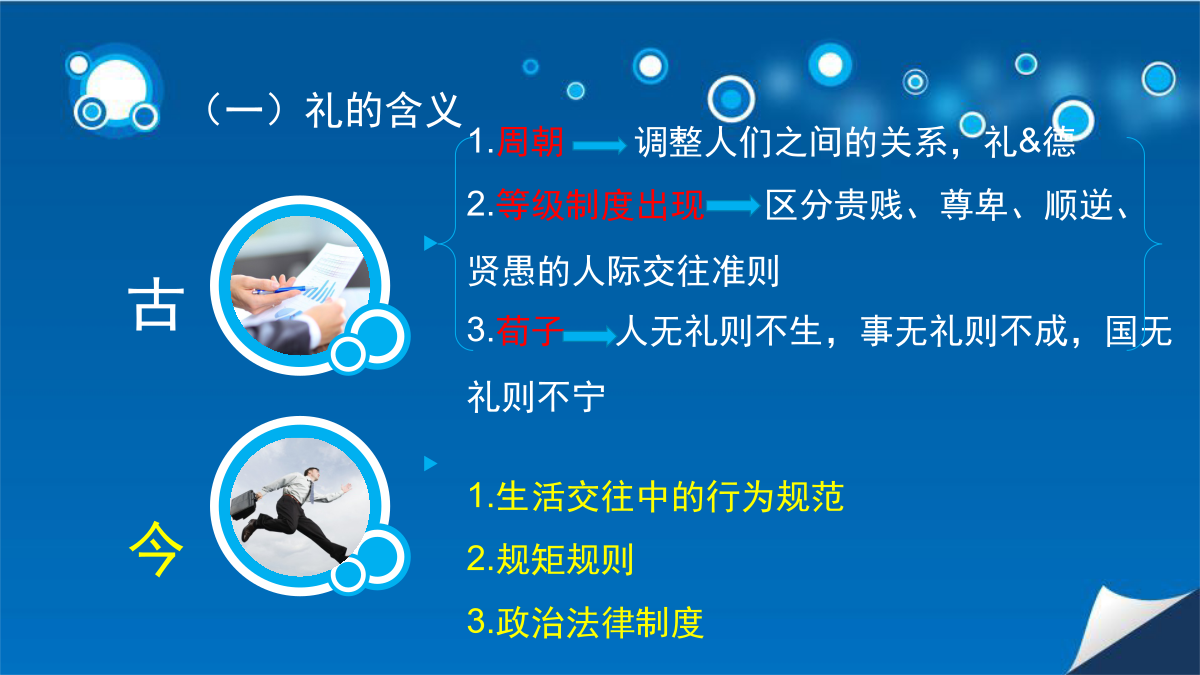 （一）礼的含义

古

1.周朝 调整人们之间的关系，礼&德

2.等级制度出现 区分贵贱、尊卑、顺逆、贤愚的人际交往准则

3.荀子 人无礼则不生，事无礼则不成，国无礼则不宁

今

1.生活交往中的行为规范

2.规矩规则

3.政治法律制度